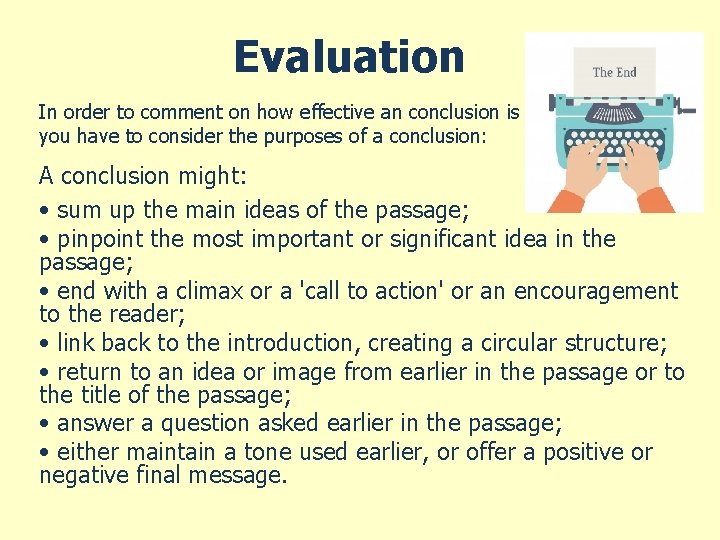 Evaluation

The End

In order to comment on how effective an conclusion is you have to consider the purposes of a conclusion:

A conclusion might:

• sum up the main ideas of the passage;
• pinpoint the most important or significant idea in the passage;
• end with a climax or a 'call to action' or an encouragement to the reader;
• link back to the introduction, creating a circular structure;
• return to an idea or image from earlier in the passage or to the title of the passage;
• answer a question asked earlier in the passage;
• either maintain a tone used earlier, or offer a positive or negative final message.